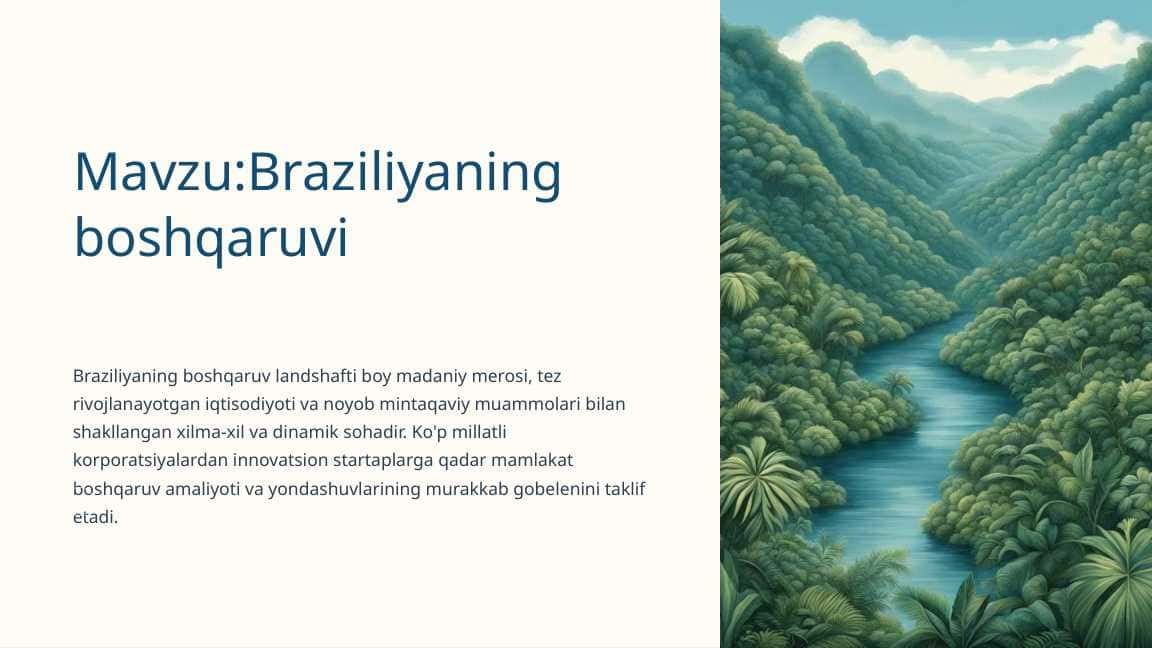 Mavzu:Braziliyaning boshqaruvi

Braziliyaning boshqaruv landshafti boy madaniy merosi, tez rivojlanayotgan iqtisodiyoti va noyob mintaqaviy muammolari bilan shakllangan xilma-xil va dinamik sohadir. Ko'p millatli korporatsiyalardan innovatsion startaplarga qadar mamlakat boshqaruv amaliyoti va yondashuvlarining murakkab gobelenini taklif etadi.